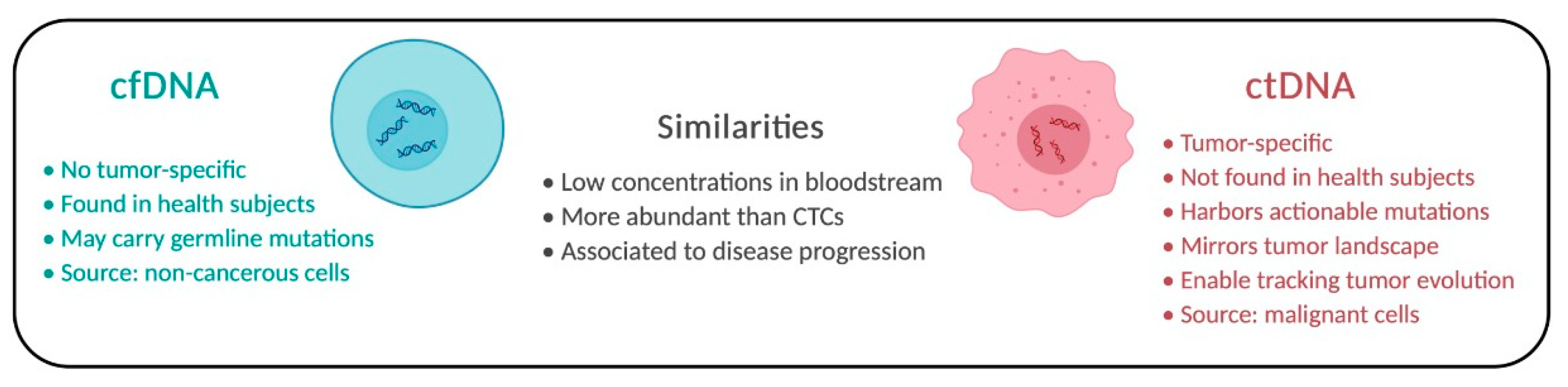 cfDNA

• No tumor-specific
• Found in health subjects
• May carry germline mutations
• Source: non-cancerous cells

Similarities

• Low concentrations in bloodstream
• More abundant than CTCs
• Associated to disease progression

ctDNA

• Tumor-specific
• Not found in health subjects
• Harbors actionable mutations
• Mirrors tumor landscape
• Enable tracking tumor evolution
• Source: malignant cells